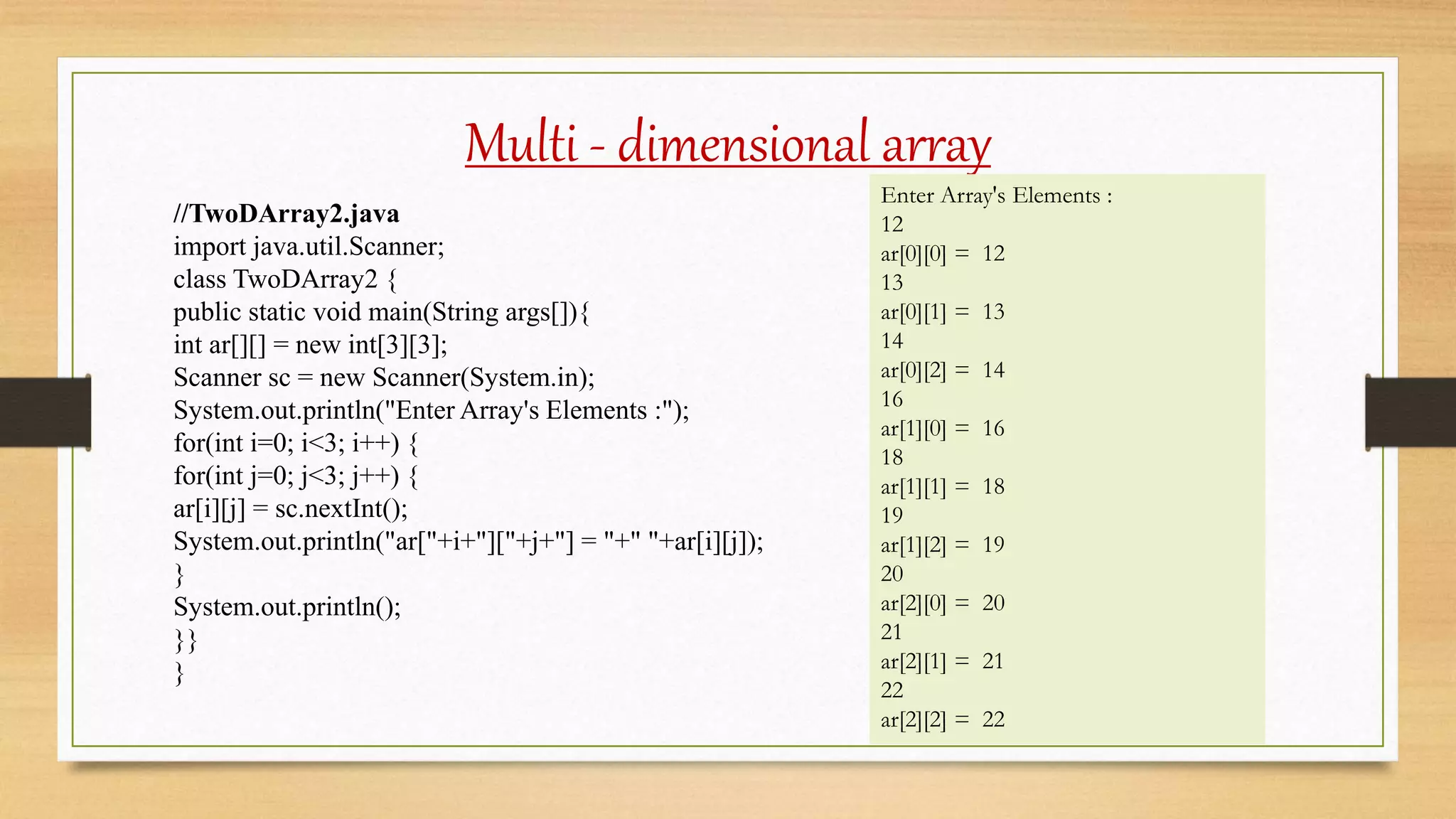 Multi - dimensional array

//TwoDArray2.java
import java.util.Scanner;
class TwoDArray2 {
public static void main(String args[]){
int ar[][] = new int[3][3];
Scanner sc = new Scanner(System.in);
System.out.println("Enter Array's Elements :");
for(int i=0; i<3; i++) {
for(int j=0; j<3; j++) {
ar[i][j] = sc.nextInt();
System.out.println("ar["+i+"]["+j+"] = "+" "+ar[i][j]);
}
System.out.println();
}}
}

Enter Array's Elements :
12
ar[0][0] = 12
13
ar[0][1] = 13
14
ar[0][2] = 14
16
ar[1][0] = 16
18
ar[1][1] = 18
19
ar[1][2] = 19
20
ar[2][0] = 20
21
ar[2][1] = 21
22
ar[2][2] = 22